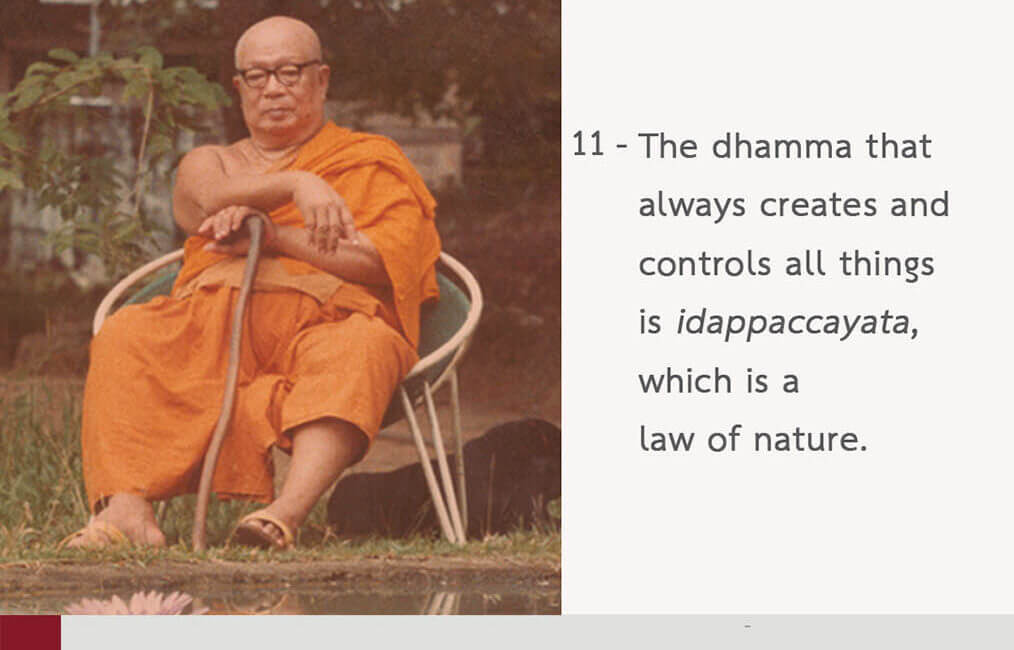 11 - The dhamma that always creates and controls all things is idappaccayata, which is a law of nature.